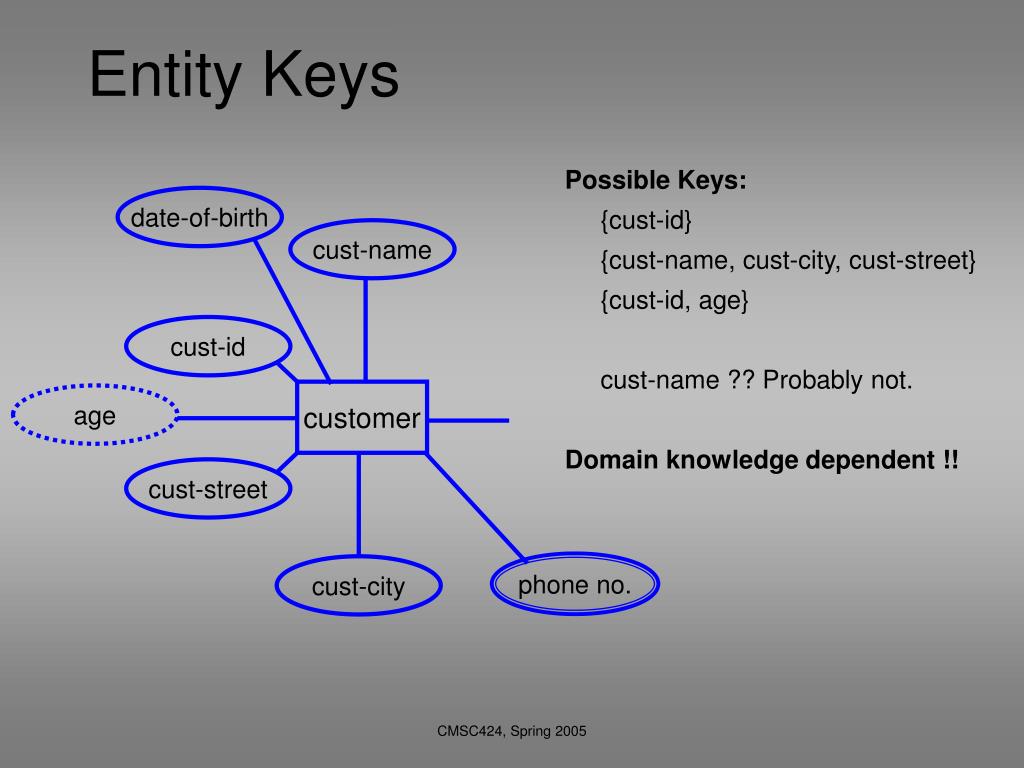 Entity Keys

date-of-birth

cust-name

cust-id

age

customer

cust-street

cust-city

phone no.

**Possible Keys:**

{cust-id}

{cust-name, cust-city, cust-street}

{cust-id, age}

cust-name ?? Probably not.

**Domain knowledge dependent !!**

CMSC424, Spring 2005